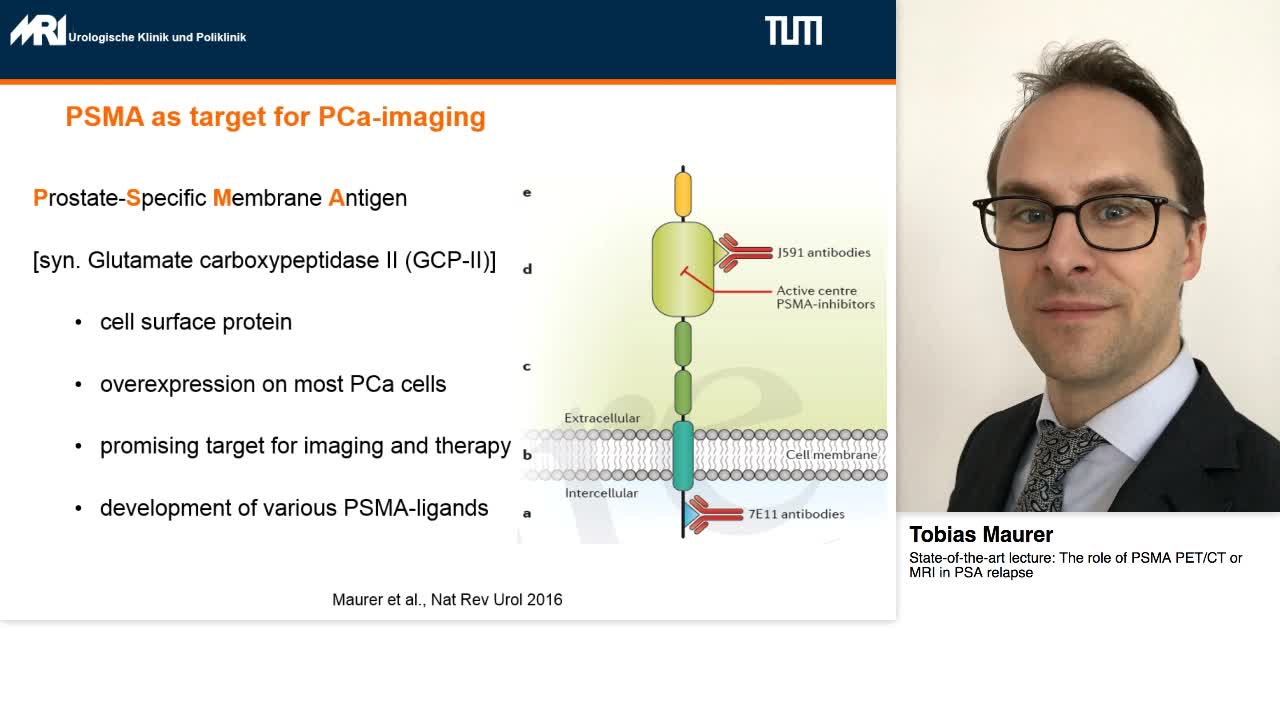 MRI Urologische Klinik und Poliklinik

TUM

PSMA as target for PCa-imaging

Prostate-Specific Membrane Antigen

[syn. Glutamate carboxypeptidase II (GCP-II)]

• cell surface protein

• overexpression on most PCa cells

• promising target for imaging and therapy

• development of various PSMA-ligands

e

d

c

b

a

J591 antibodies

Active centre PSMA-inhibitors

Extracellular

Cell membrane

Intercellular

7E11 antibodies

Maurer et al., Nat Rev Urol 2016

Tobias Maurer

State-of-the-art lecture: The role of PSMA PET/CT or MRI in PSA relapse